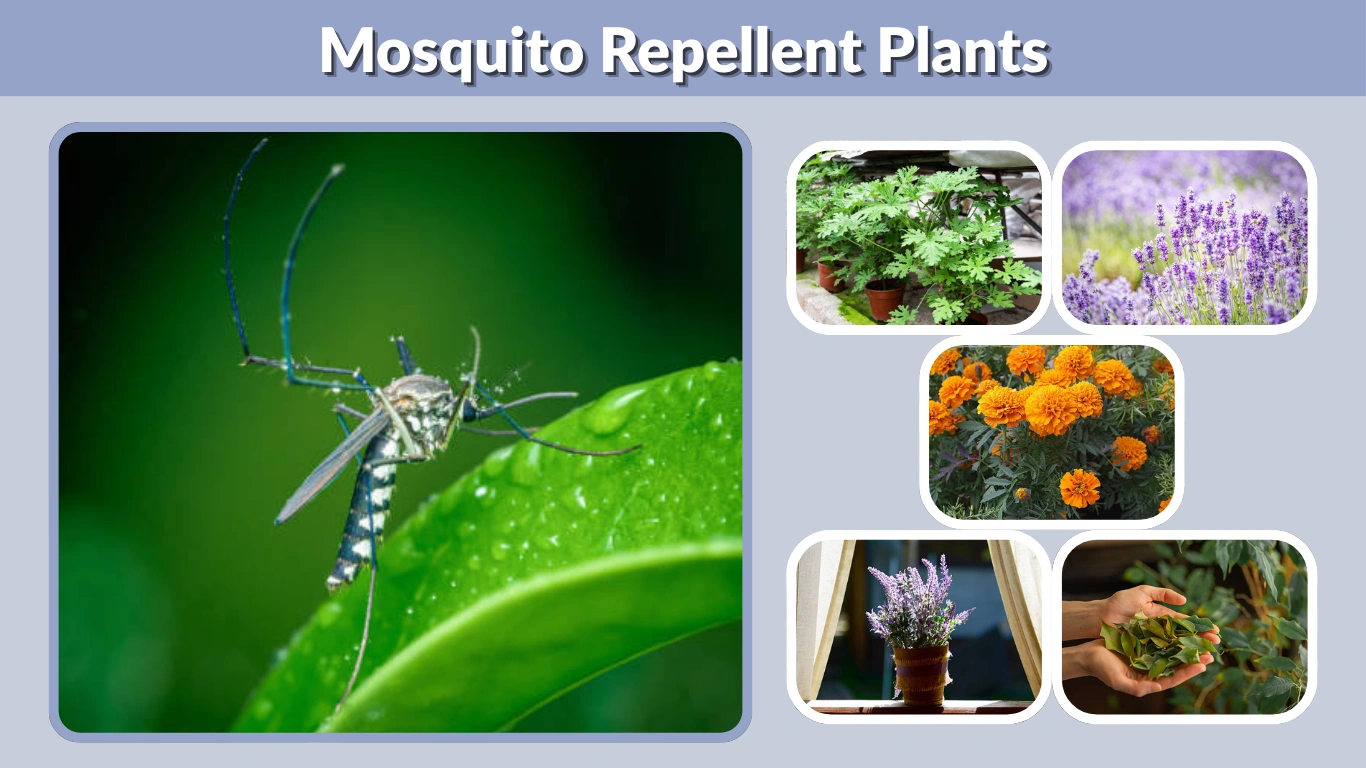 Mosquito Repellent Plants